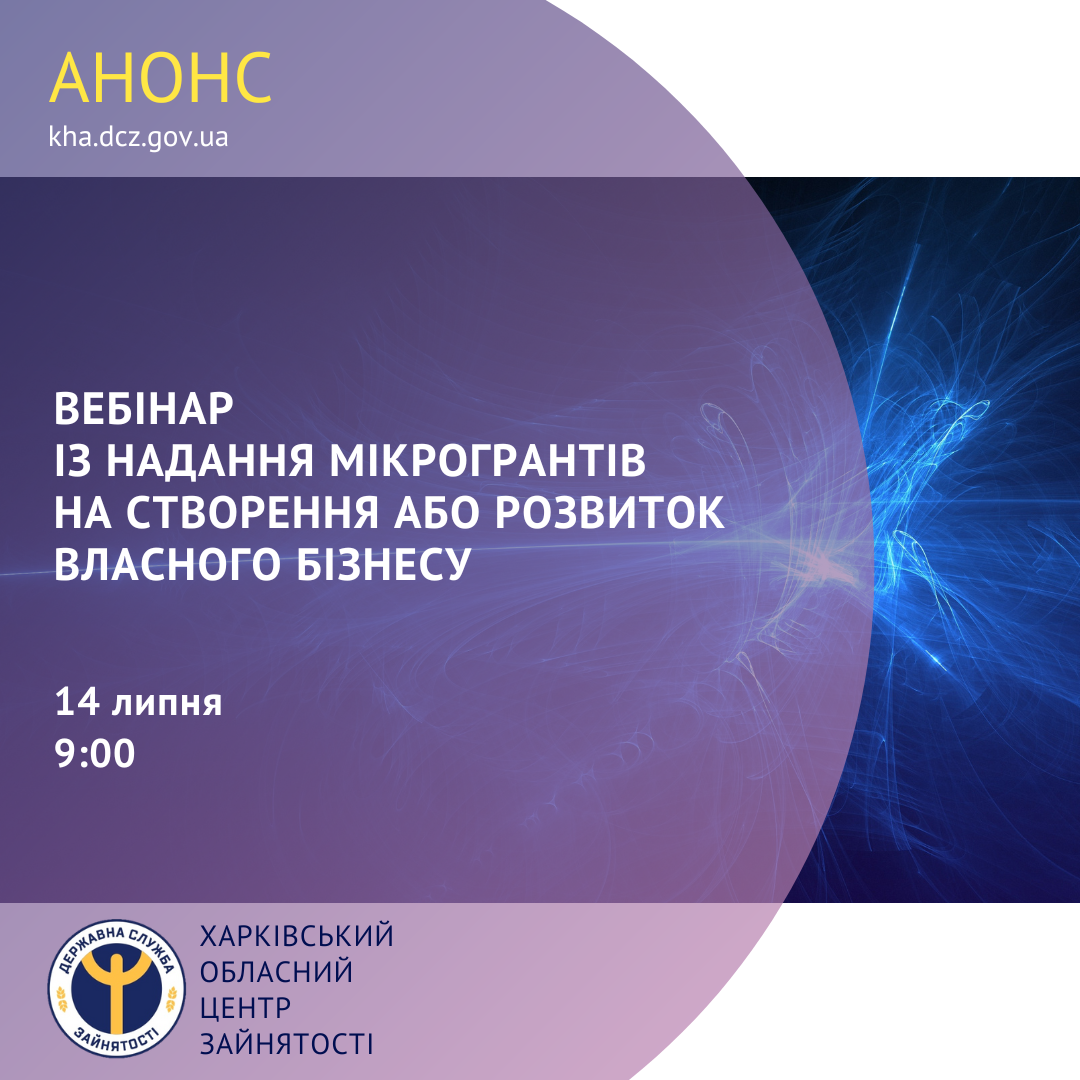 АНОНС
kha.dcz.gov.ua

ВЕБІНАР
ІЗ НАДАННЯ МІКРОГРАНТІВ
НА СТВОРЕННЯ АБО РОЗВИТОК
ВЛАСНОГО БІЗНЕСУ

14 липня
9:00

ДЕРЖАВНА СЛУЖБА
ЗАЙНЯТОСТІ

ХАРКІВСЬКИЙ
ОБЛАСНИЙ
ЦЕНТР
ЗАЙНЯТОСТІ